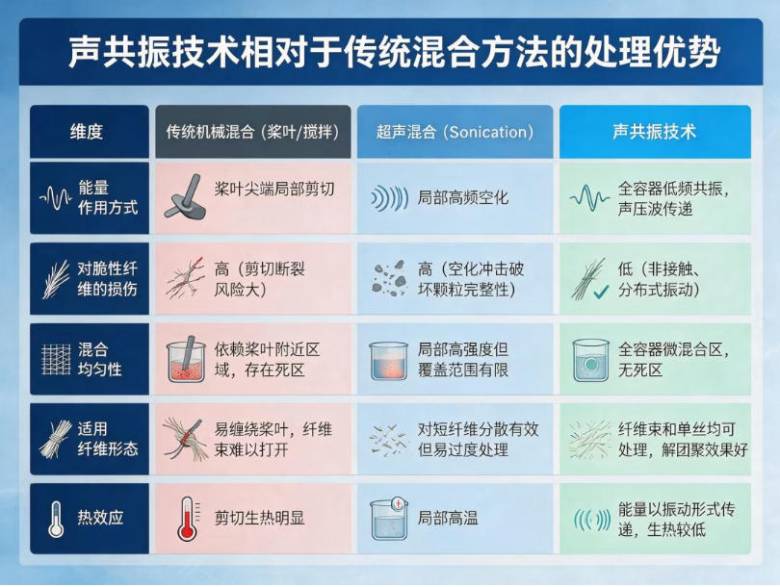 声共振技术相对于传统混合方法的处理优势

| 维度 | 传统机械混合（桨叶/搅拌） | 超声混合（Sonication） | 声共振技术 |
|---|---|---|---|
| 能量作用方式 | 桨叶尖端局部剪切 | 局部高频空化 | 全容器低频共振，声压波传递 |
| 对脆性纤维的损伤 | 高（剪切断裂风险大） | 高（空化冲击破坏颗粒完整性） | 低（非接触、分布式振动） |
| 混合均匀性 | 依赖桨叶附近区域，存在死区 | 局部高强度但覆盖范围有限 | 全容器微混合区，无死区 |
| 适用纤维形态 | 易缠绕桨叶，纤维束难以打开 | 对短纤维分散有效但易过度处理 | 纤维束和单丝均可处理，解团聚效果好 |
| 热效应 | 剪切生热明显 | 局部高温 | 能量以振动形式传递，生热较低 |